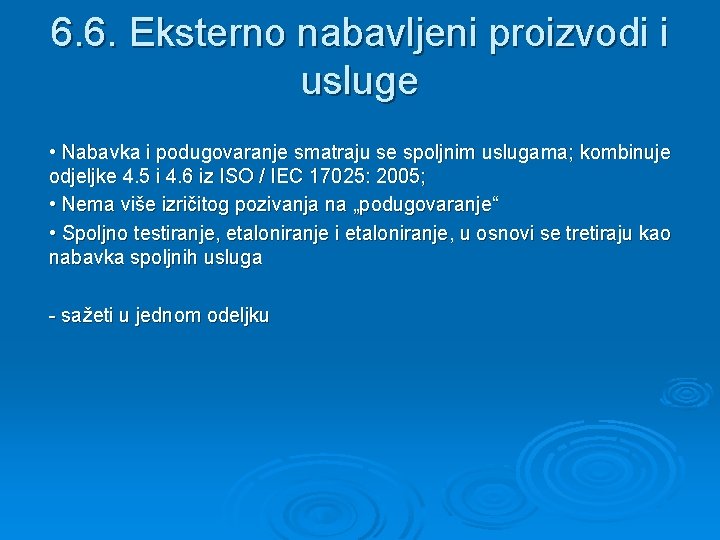 6.6. Eksterno nabavljeni proizvodi i usluge

• Nabavka i podugovaranje smatraju se spoljnim uslugama; kombinuje odjeljke 4.5 i 4.6 iz ISO / IEC 17025: 2005;

• Nema više izričitog pozivanja na „podugovaranje“

• Spoljno testiranje, etaloniranje i etaloniranje, u osnovi se tretiraju kao nabavka spoljnih usluga

- sažeti u jednom odeljku